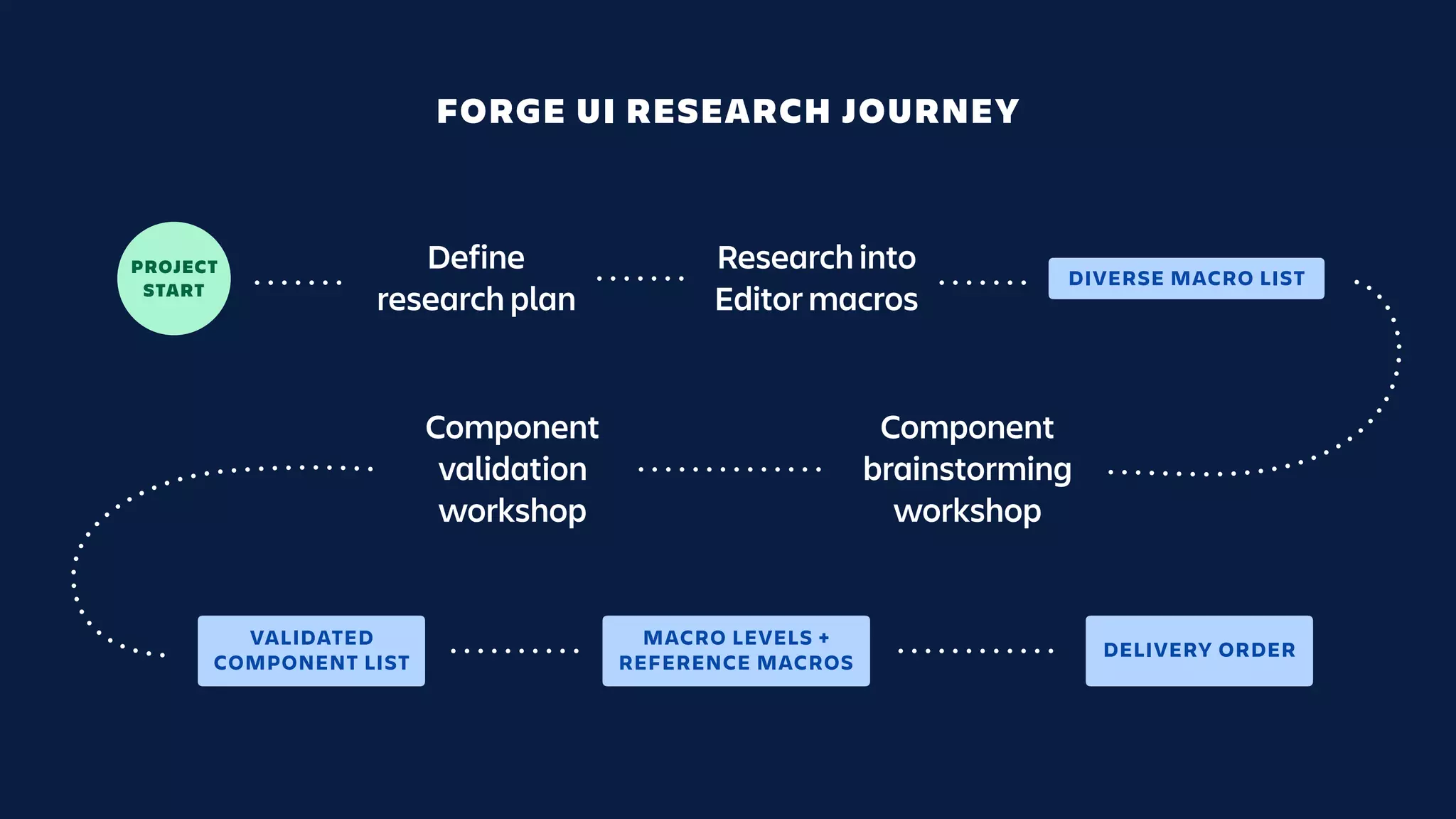 FORGE UI RESEARCH JOURNEY

PROJECT START

Define research plan

Research into Editor macros

DIVERSE MACRO LIST

Component brainstorming workshop

Component validation workshop

VALIDATED COMPONENT LIST

MACRO LEVELS + REFERENCE MACROS

DELIVERY ORDER